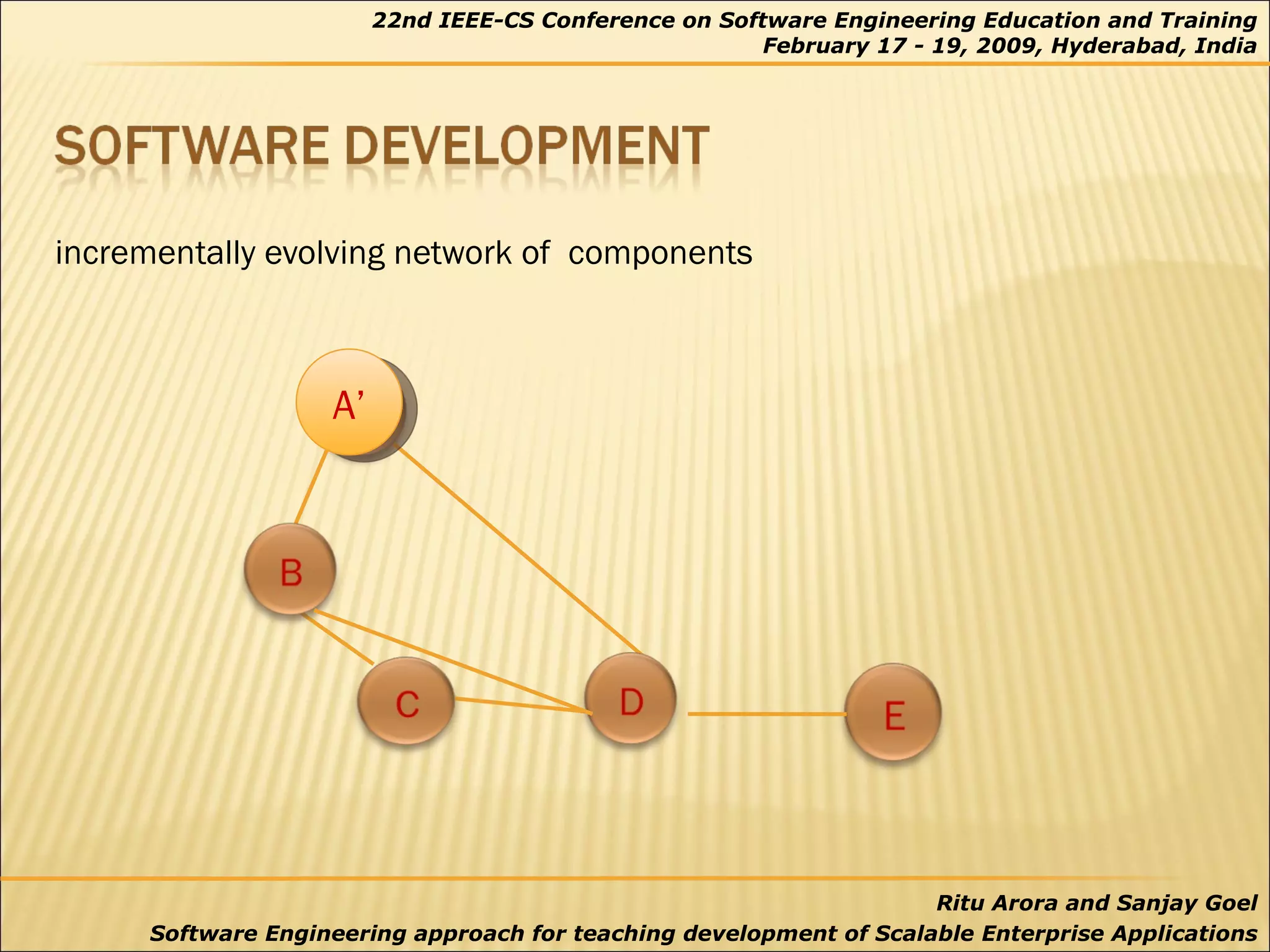 22nd IEEE-CS Conference on Software Engineering Education and Training
February 17 - 19, 2009, Hyderabad, India

SOFTWARE DEVELOPMENT

incrementally evolving network of components

A’

B

C

D

E

Ritu Arora and Sanjay Goel
Software Engineering approach for teaching development of Scalable Enterprise Applications